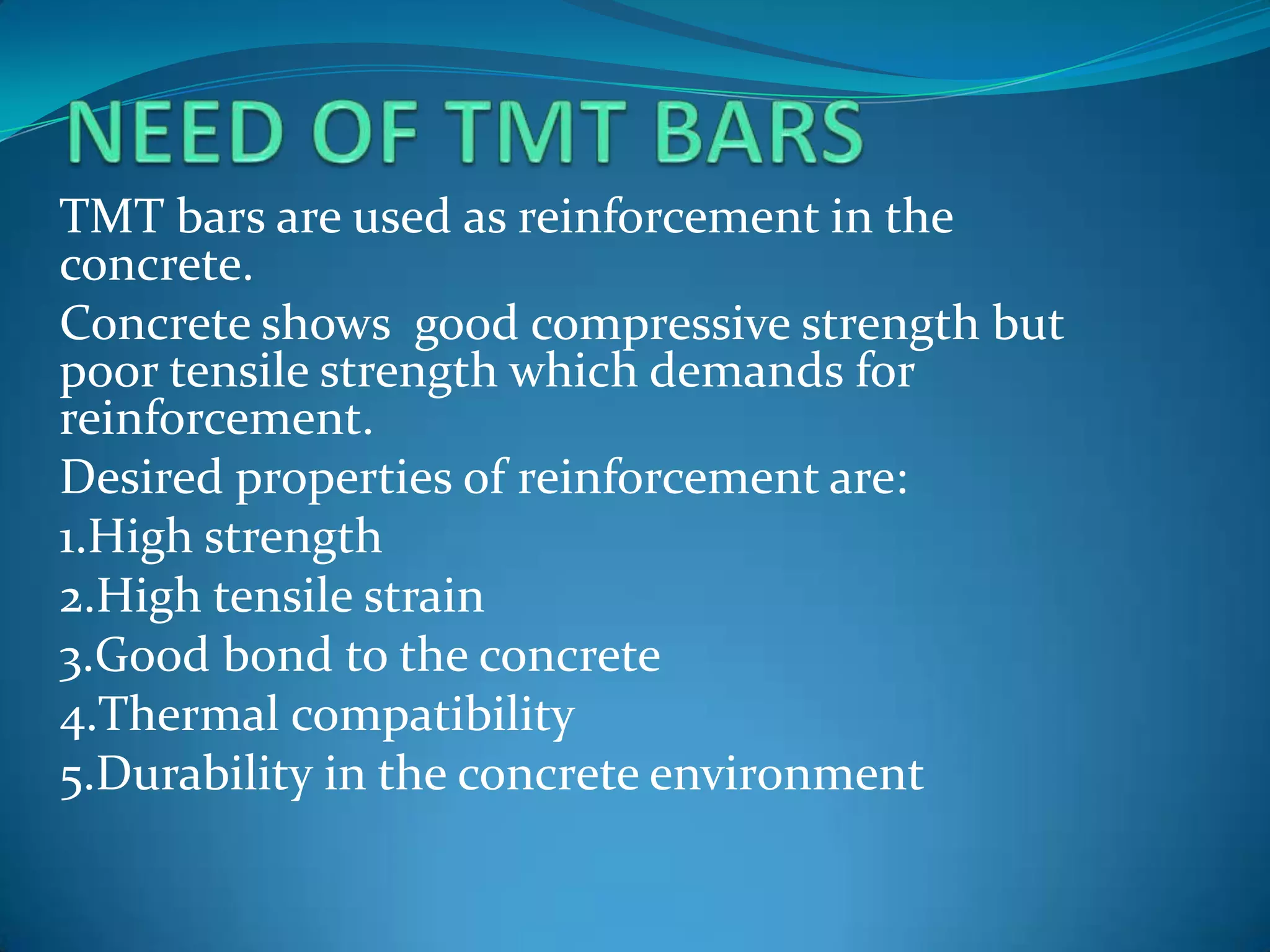 NEED OF TMT BARS

TMT bars are used as reinforcement in the concrete.

Concrete shows  good compressive strength but poor tensile strength which demands for reinforcement.

Desired properties of reinforcement are:

1.High strength

2.High tensile strain

3.Good bond to the concrete

4.Thermal compatibility

5.Durability in the concrete environment